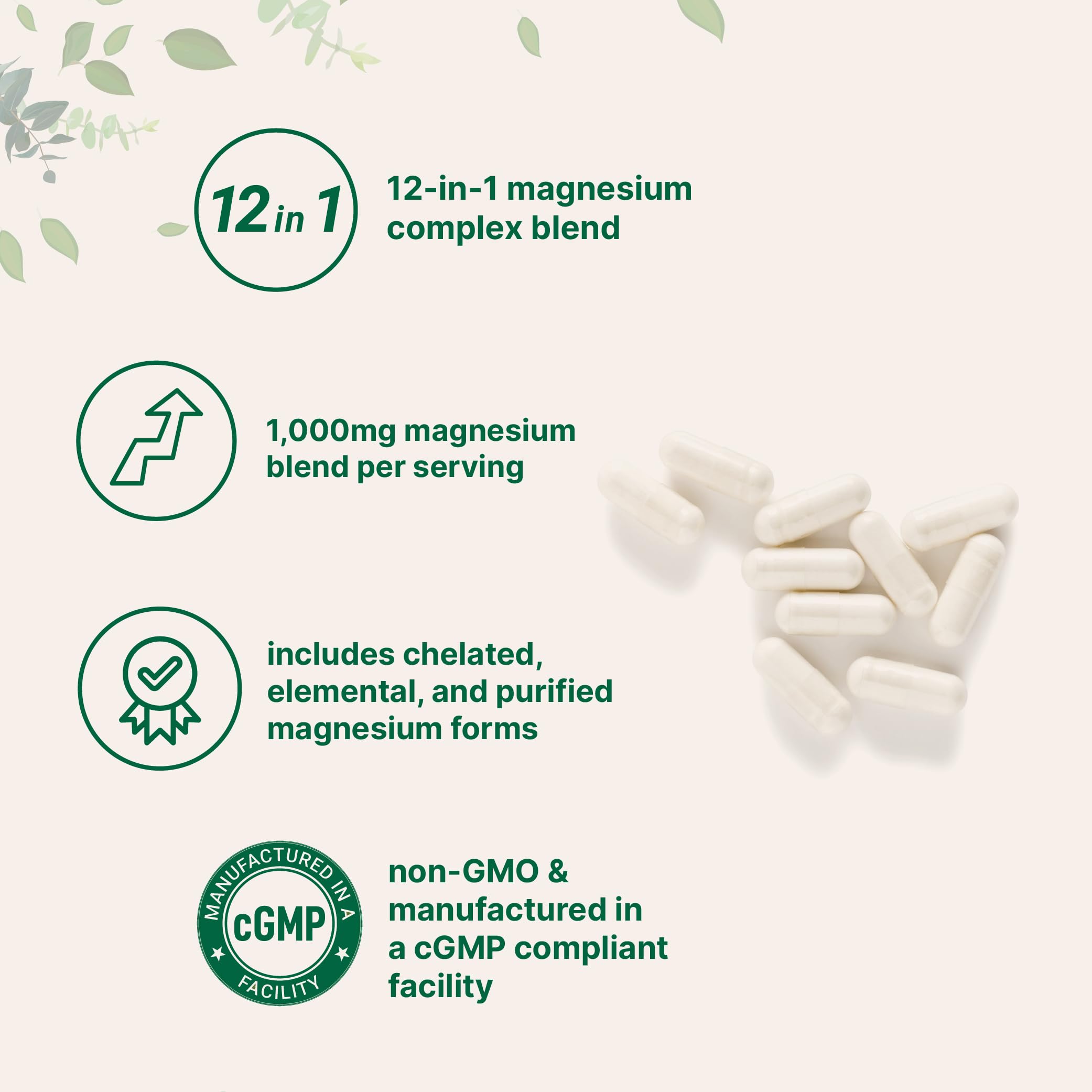 12 in 1

12-in-1 magnesium complex blend

1,000mg magnesium blend per serving

includes chelated, elemental, and purified magnesium forms

MANUFACTURED IN A cGMP FACILITY

non-GMO & manufactured in a cGMP compliant facility